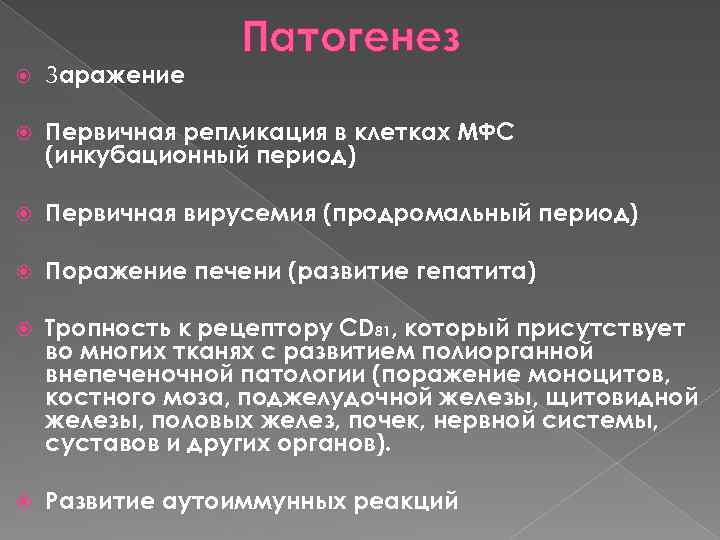 Патогенез

Заражение

Первичная репликация в клетках МФС (инкубационный период)

Первичная вирусемия (продромальный период)

Поражение печени (развитие гепатита)

Тропность к рецептору $CD_{81}$, который присутствует во многих тканях с развитием полиорганной внепеченочной патологии (поражение моноцитов, костного моза, поджелудочной железы, щитовидной железы, половых желез, почек, нервной системы, суставов и других органов).

Развитие аутоиммунных реакций